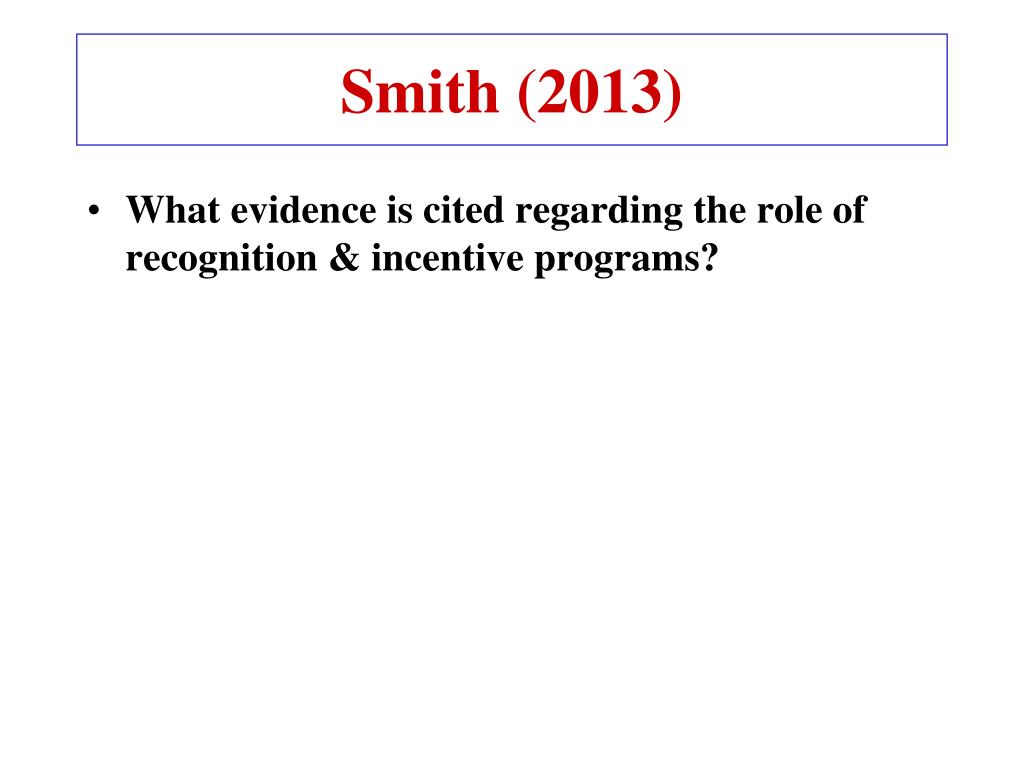 Smith (2013)

• What evidence is cited regarding the role of recognition & incentive programs?